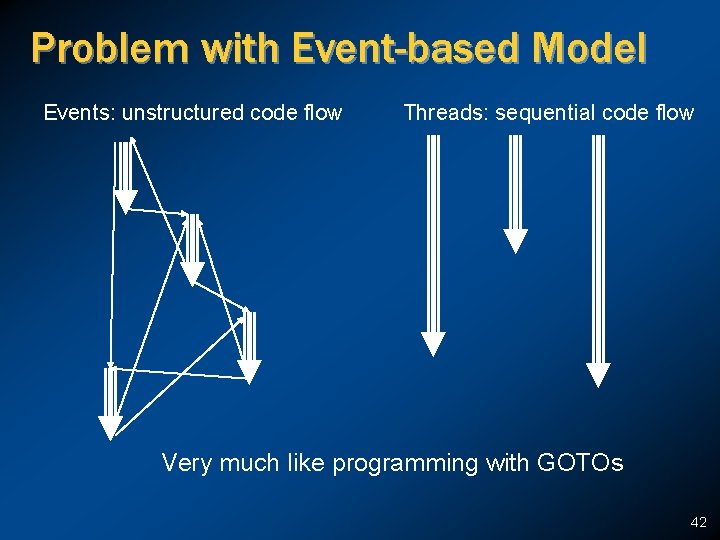 Problem with Event-based Model

Events: unstructured code flow

Threads: sequential code flow

Very much like programming with GOTOs

42